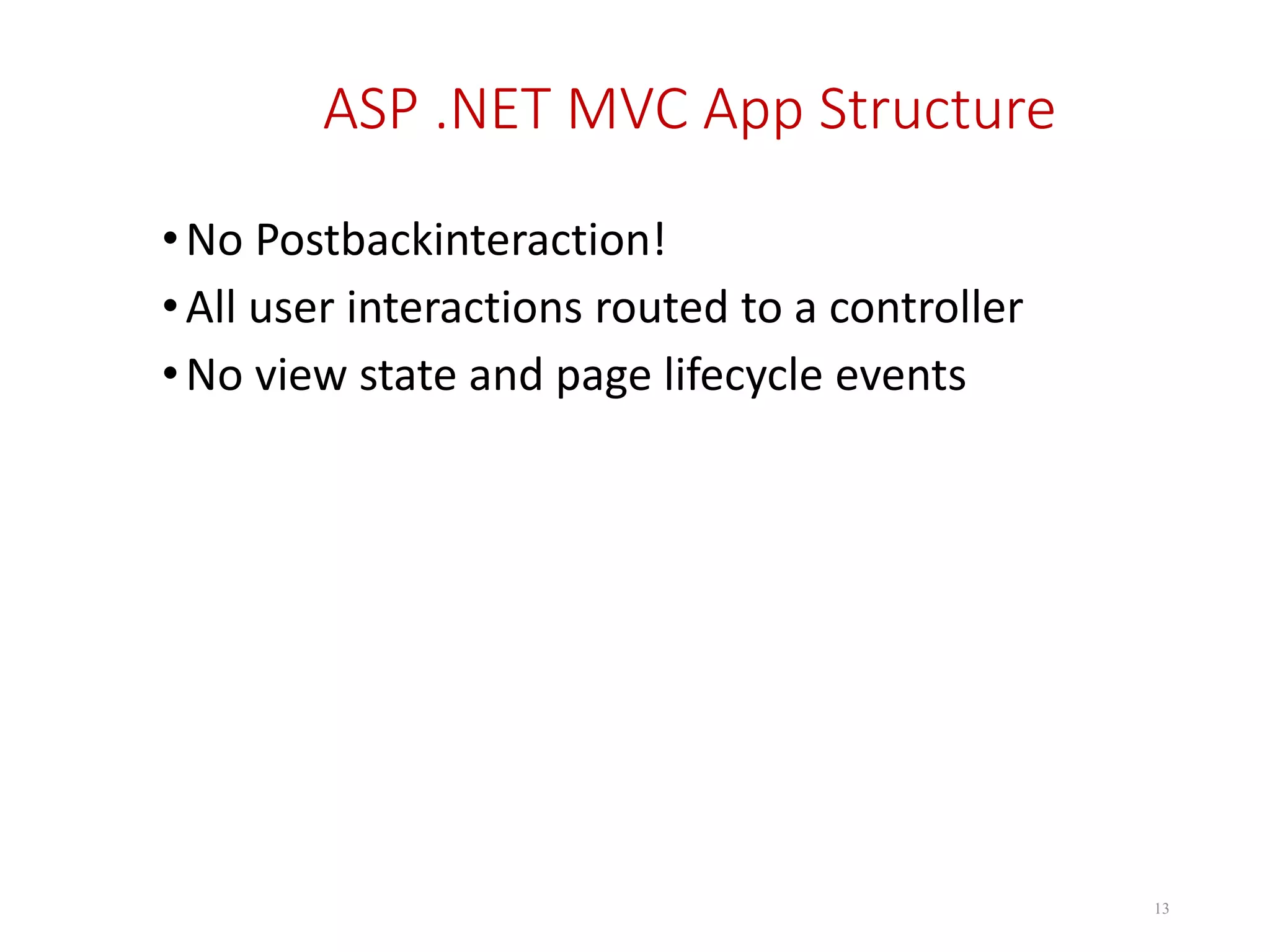 ASP .NET MVC App Structure

• No Postbackinteraction!
• All user interactions routed to a controller
• No view state and page lifecycle events

13